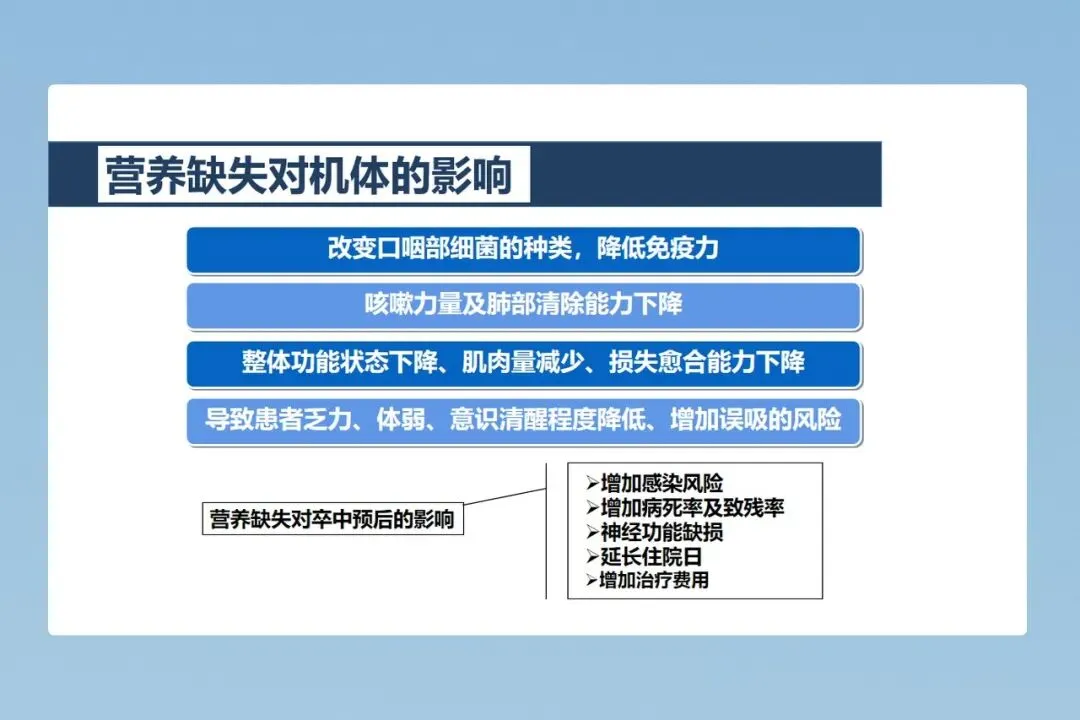 营养缺失对机体的影响

改变口咽部细菌的种类，降低免疫力

咳嗽力量及肺部清除能力下降

整体功能状态下降、肌肉量减少、损失愈合能力下降

导致患者乏力、体弱、意识清醒程度降低、增加误吸的风险

营养缺失对卒中预后的影响

➢增加感染风险
➢增加病死率及致残率
➢神经功能缺损
➢延长住院日
➢增加治疗费用